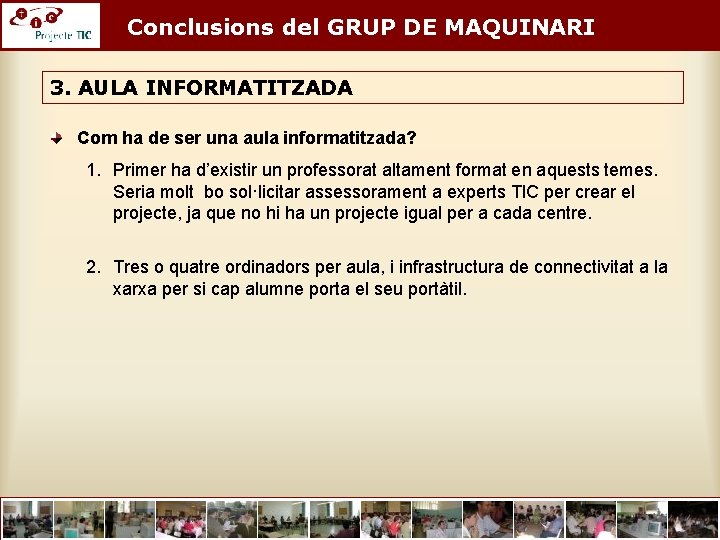 T I C
Projecte TIC

Conclusions del GRUP DE MAQUINARI

3. AULA INFORMATITZADA

Com ha de ser una aula informatitzada?

1. Primer ha d'existir un professorat altament format en aquests temes. Seria molt bo sol·licitar assessorament a experts TIC per crear el projecte, ja que no hi ha un projecte igual per a cada centre.

2. Tres o quatre ordinadors per aula, i infrastructura de connectivitat a la xarxa per si cap alumne porta el seu portàtil.